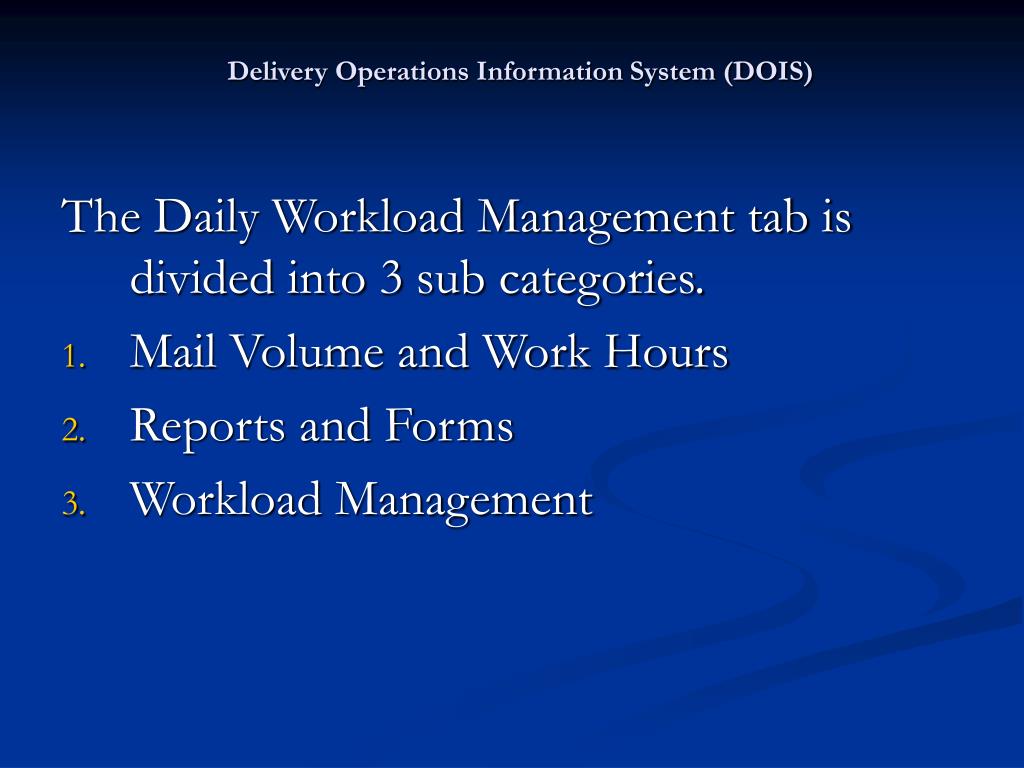 Delivery Operations Information System (DOIS)

The Daily Workload Management tab is divided into 3 sub categories.

1. Mail Volume and Work Hours
2. Reports and Forms
3. Workload Management